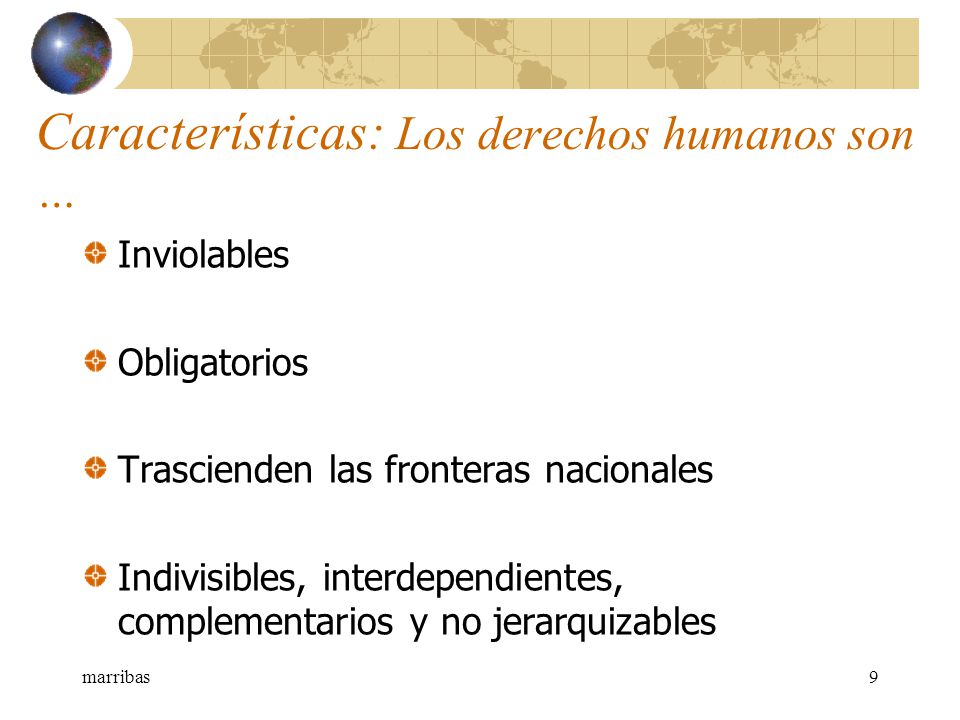 Características: Los derechos humanos son …

Inviolables

Obligatorios

Trascienden las fronteras nacionales

Indivisibles, interdependientes, complementarios y no jerarquizables

marribas

9